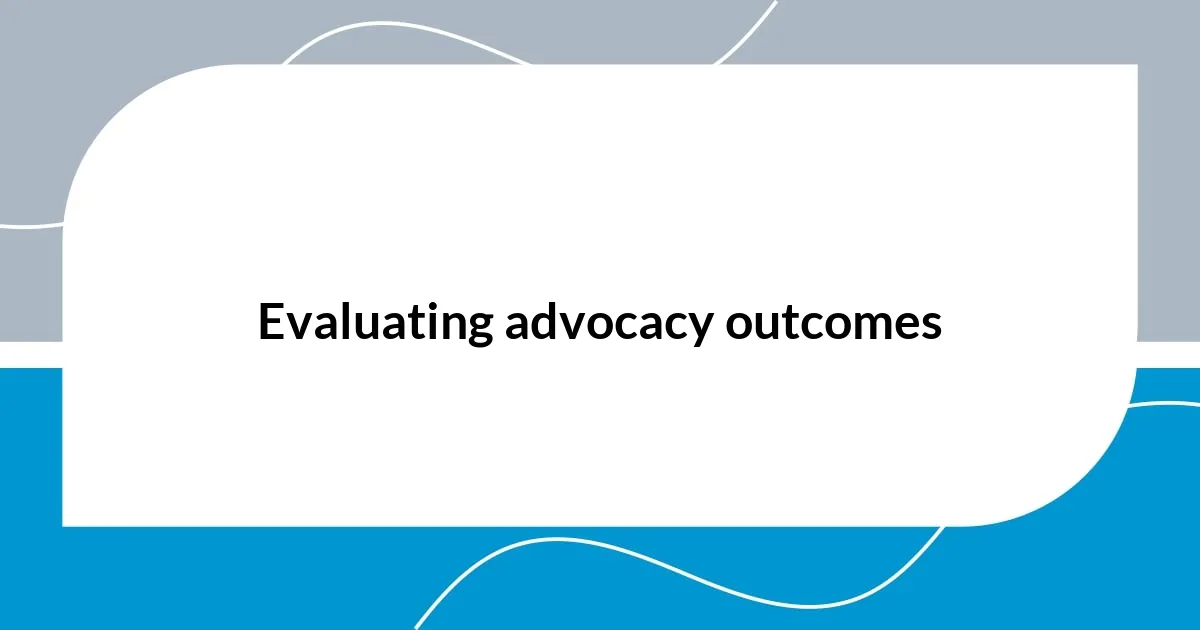 Evaluating advocacy outcomes